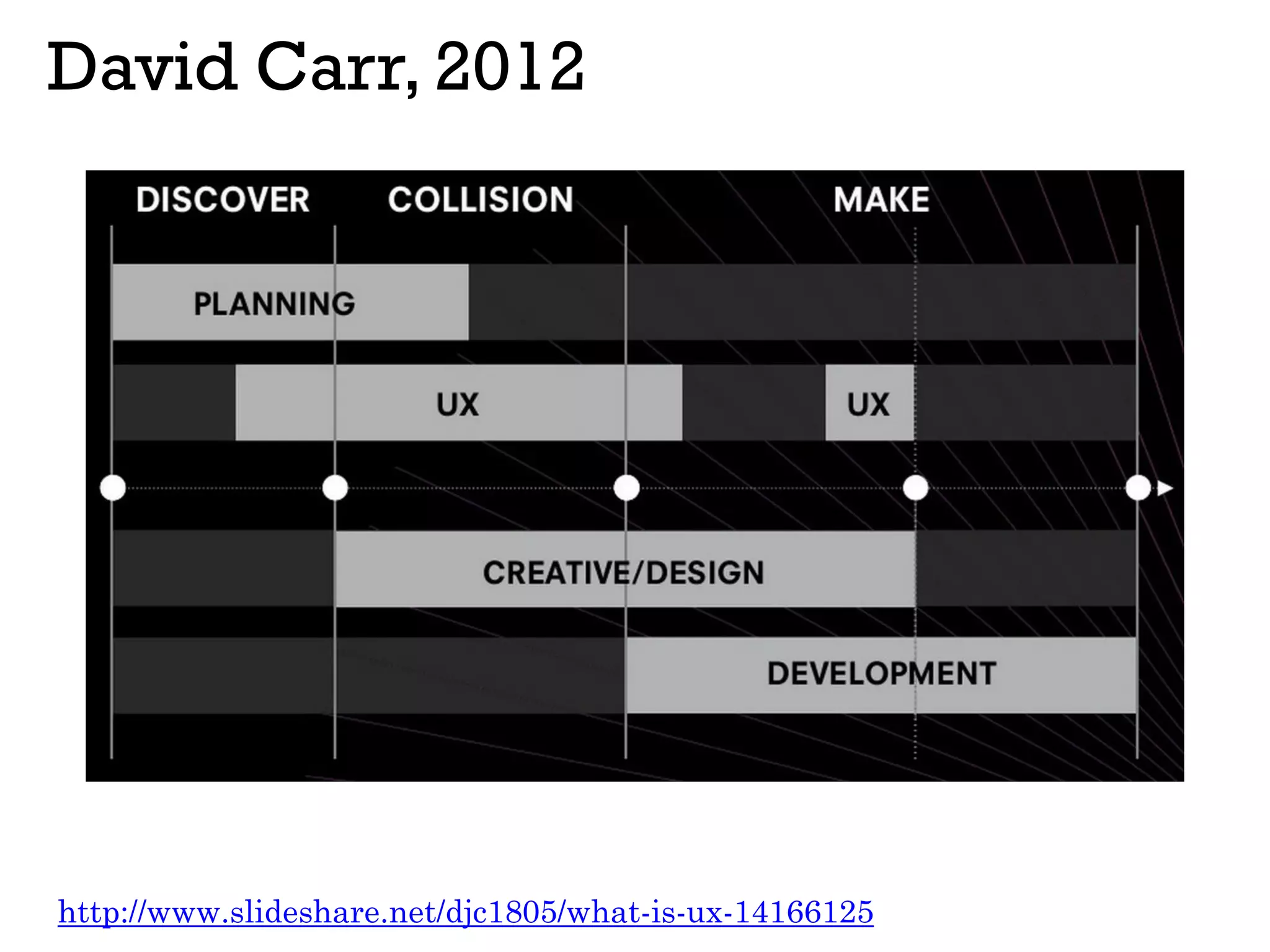 David Carr, 2012

DISCOVER COLLISION MAKE

PLANNING

UX

UX

CREATIVE/DESIGN

DEVELOPMENT

http://www.slideshare.net/djc1805/what-is-ux-14166125